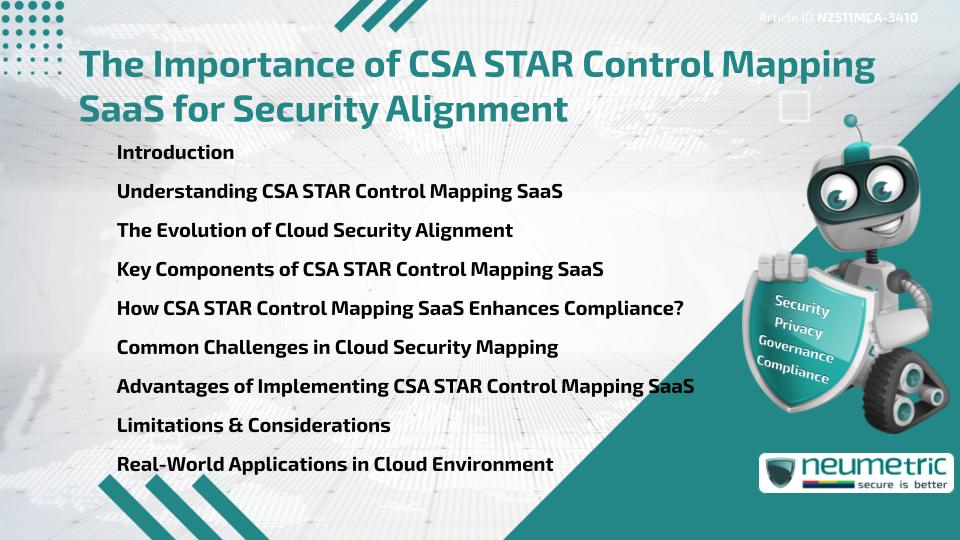 Article ID N2511MCA-3410

The Importance of CSA STAR Control Mapping SaaS for Security Alignment

Introduction

Understanding CSA STAR Control Mapping SaaS

The Evolution of Cloud Security Alignment

Key Components of CSA STAR Control Mapping SaaS

How CSA STAR Control Mapping SaaS Enhances Compliance?

Common Challenges in Cloud Security Mapping

Advantages of Implementing CSA STAR Control Mapping SaaS

Limitations & Considerations

Real-World Applications in Cloud Environment

Security
Privacy
Governance
Compliance

neumetric
secure is better